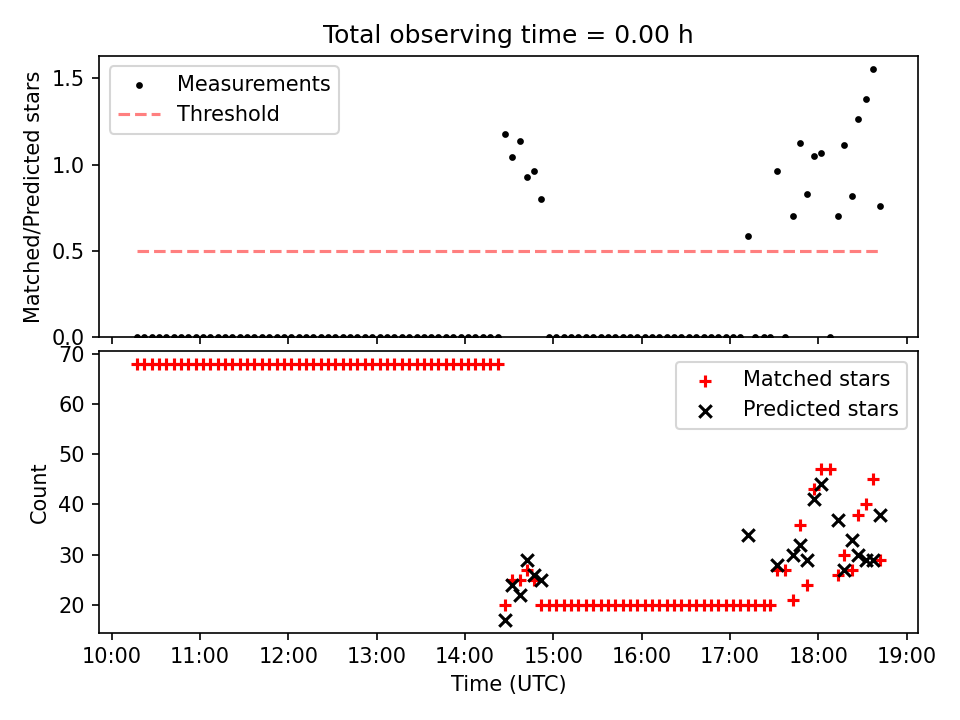 Total observing time = 0.00 h

Measurements
Threshold

Matched/Predicted stars

1.5
1.0
0.5
0.0

Matched stars
Predicted stars

Count

70
60
50
40
30
20

10:00 11:00 12:00 13:00 14:00 15:00 16:00 17:00 18:00 19:00

Time (UTC)